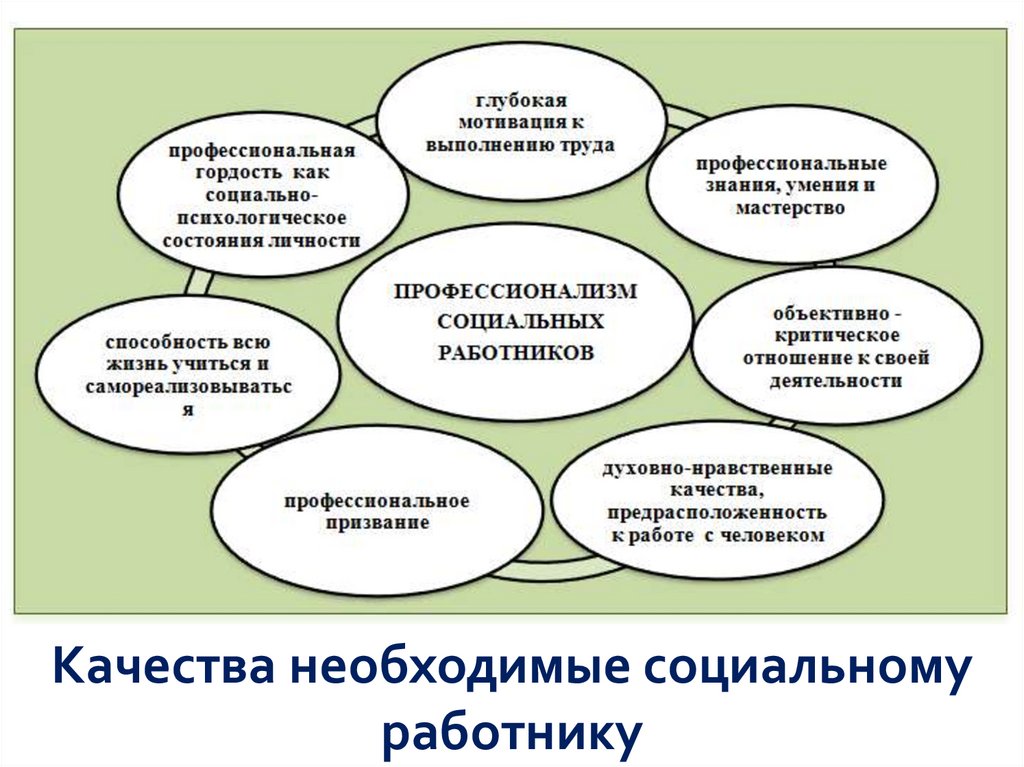 глубокая мотивация к выполнению труда

профессиональная гордость как социально-психологическое состояния личности

профессиональные знания, умения и мастерство

ПРОФЕССИОНАЛИЗМ СОЦИАЛЬНЫХ РАБОТНИКОВ

способность всю жизнь учиться и самореализовываться

объективно - критическое отношение к своей деятельности

профессиональное призвание

духовно-нравственные качества, предрасположенность к работе с человеком

Качества необходимые социальному работнику